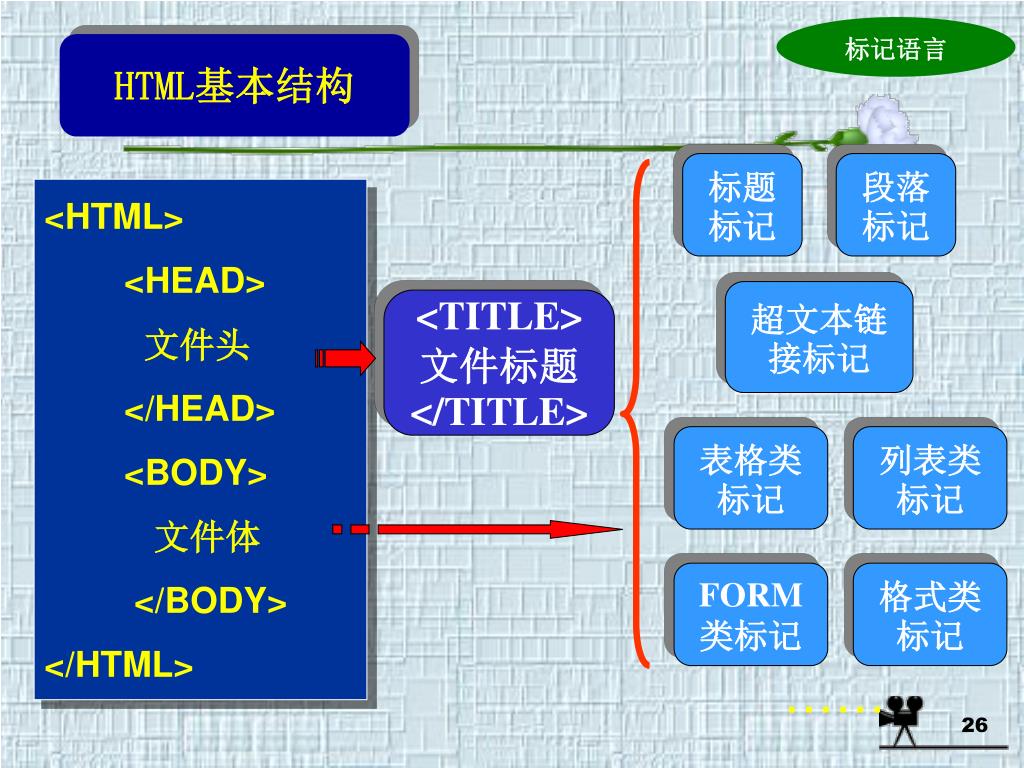 HTML基本结构

标记语言

<HTML>

<HEAD>

文件头

</HEAD>

<BODY>

文件体

</BODY>

</HTML>

<TITLE>
文件标题
</TITLE>

标题标记

段落标记

超文本链接标记

表格类标记

列表类标记

FORM类标记

格式类标记

26